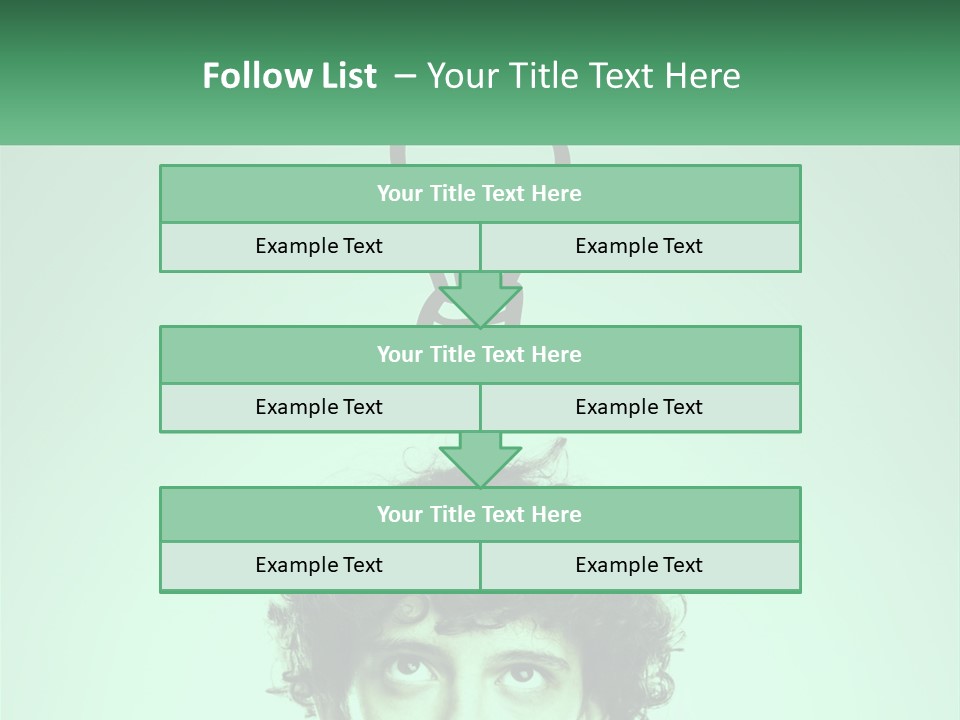 Follow List – Your Title Text Here

| Your Title Text Here | |
|---|---|
| Example Text | Example Text |

| Your Title Text Here | |
|---|---|
| Example Text | Example Text |

| Your Title Text Here | |
|---|---|
| Example Text | Example Text |